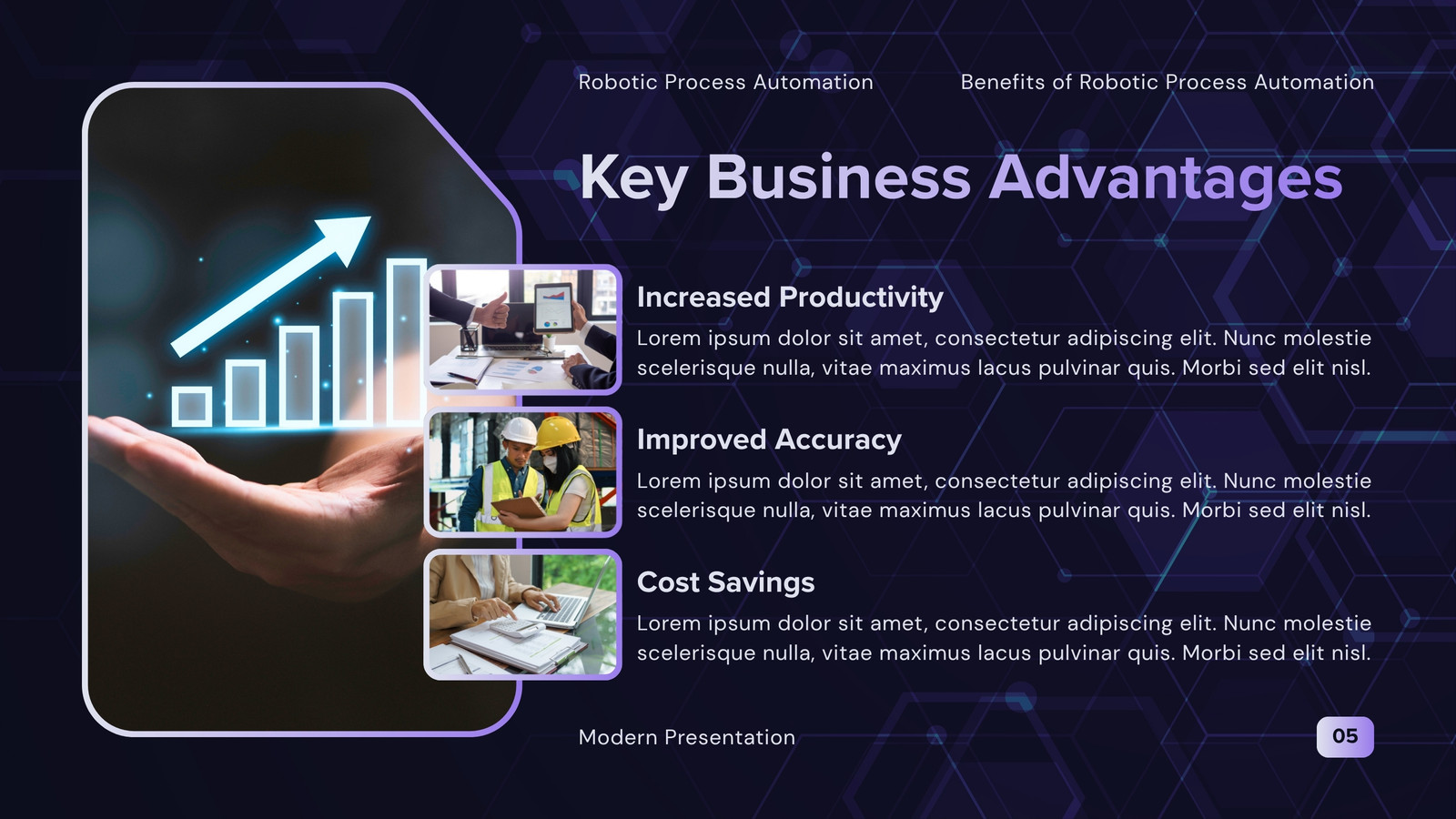 Robotic Process Automation

Benefits of Robotic Process Automation

Key Business Advantages

Increased Productivity

Lorem ipsum dolor sit amet, consectetur adipiscing elit. Nunc molestie scelerisque nulla, vitae maximus lacus pulvinar quis. Morbi sed elit nisl.

Improved Accuracy

Lorem ipsum dolor sit amet, consectetur adipiscing elit. Nunc molestie scelerisque nulla, vitae maximus lacus pulvinar quis. Morbi sed elit nisl.

Cost Savings

Lorem ipsum dolor sit amet, consectetur adipiscing elit. Nunc molestie scelerisque nulla, vitae maximus lacus pulvinar quis. Morbi sed elit nisl.

Modern Presentation

05